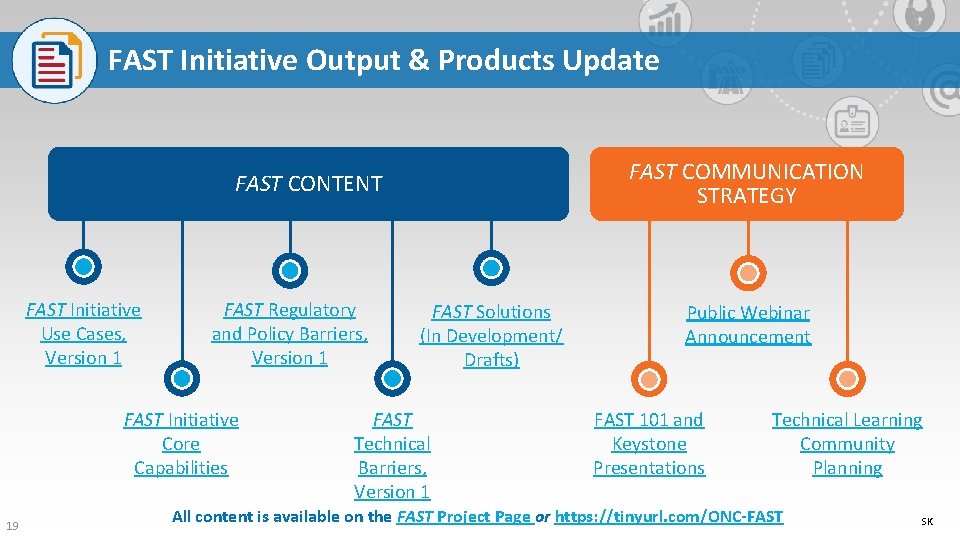 FAST Initiative Output & Products Update

FAST CONTENT

FAST COMMUNICATION STRATEGY

FAST Initiative Use Cases, Version 1

FAST Regulatory and Policy Barriers, Version 1

FAST Solutions (In Development/ Drafts)

Public Webinar Announcement

FAST Initiative Core Capabilities

FAST Technical Barriers, Version 1

FAST 101 and Keystone Presentations

Technical Learning Community Planning

19

All content is available on the FAST Project Page or https://tinyurl.com/ONC-FAST

SK